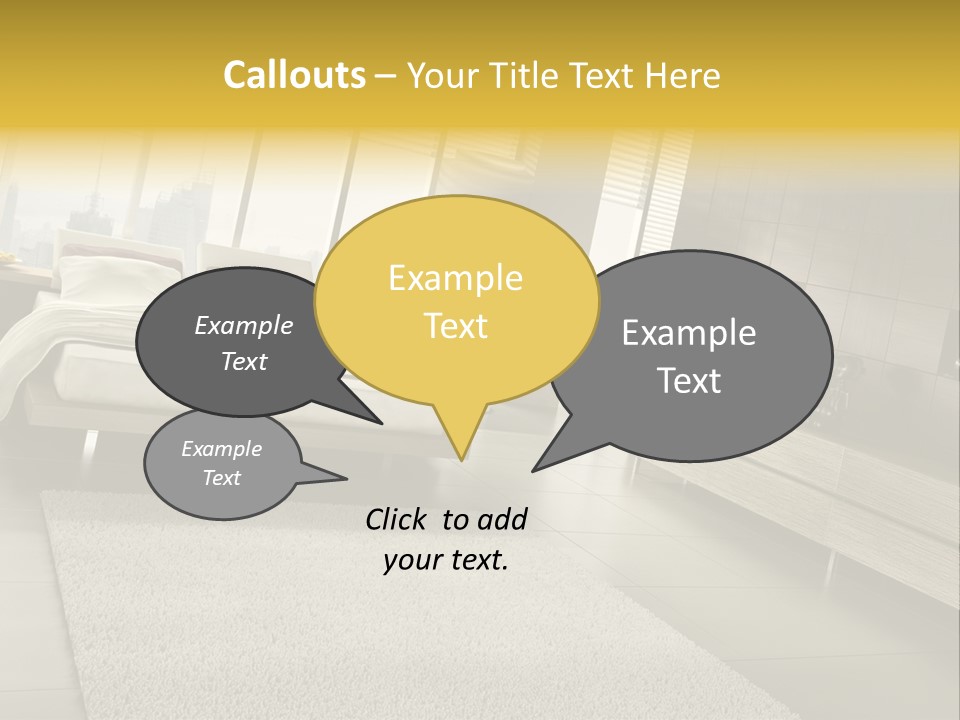 Callouts – Your Title Text Here

Example Text

Example Text

Example Text

Example Text

Click to add your text.